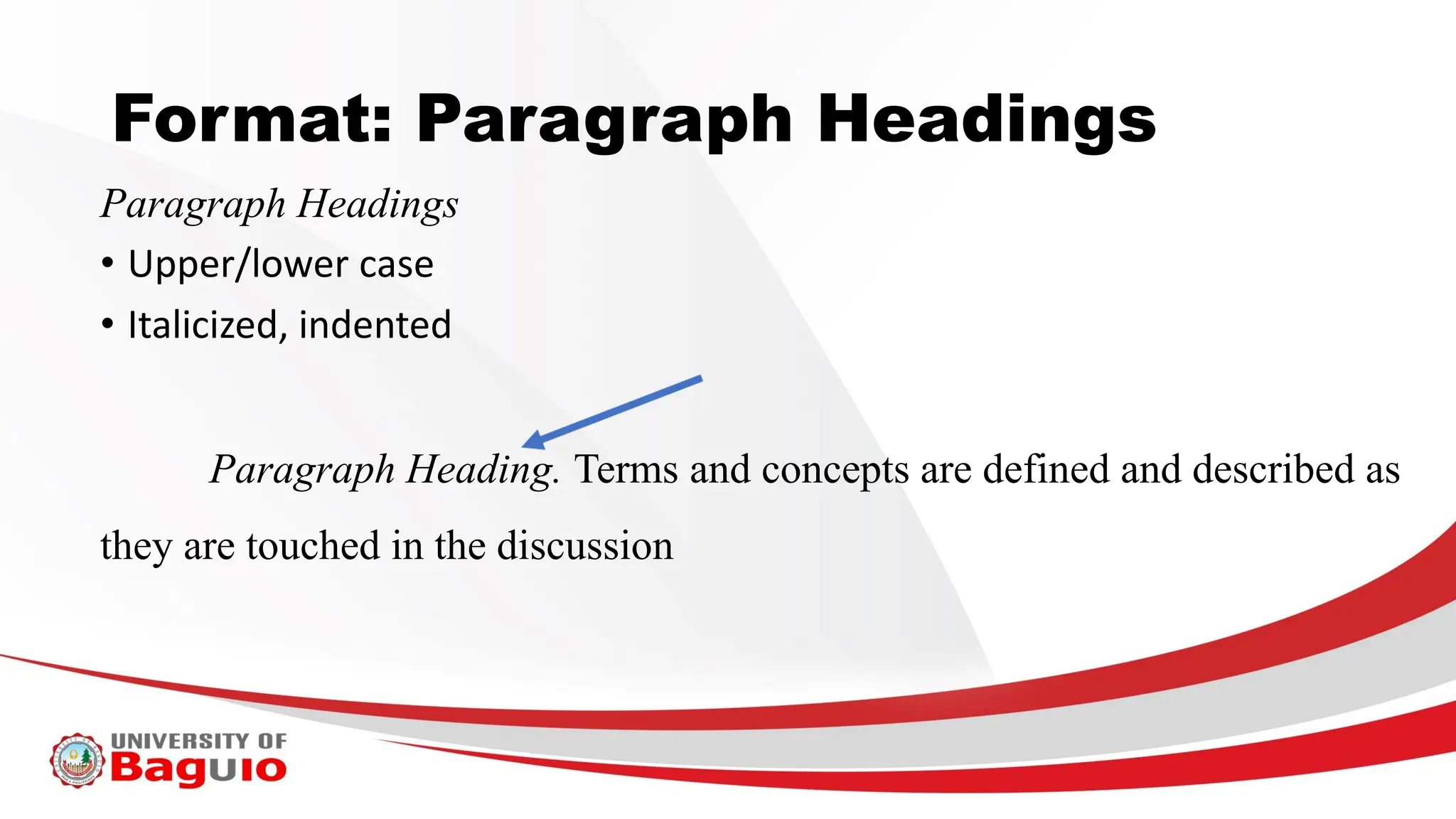 Format: Paragraph Headings

Paragraph Headings

• Upper/lower case

• Italicized, indented

Paragraph Heading. Terms and concepts are defined and described as they are touched in the discussion

UNIVERSITY OF
Baguio